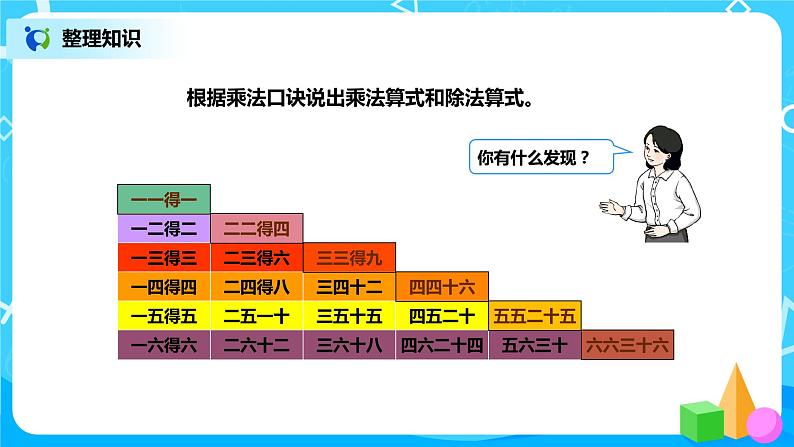 整理知识

根据乘法口诀说出乘法算式和除法算式。

你有什么发现？

| 一一得一 | | | | | |
|---|---|---|---|---|---|
| 一二得二 | 二二得四 | | | | |
| 一三得三 | 二三得六 | 三三得九 | | | |
| 一四得四 | 二四得八 | 三四十二 | 四四十六 | | |
| 一五得五 | 二五一十 | 三五十五 | 四五二十 | 五五二十五 | |
| 一六得六 | 二六十二 | 三六十八 | 四六二十四 | 五六三十 | 六六三十六 |